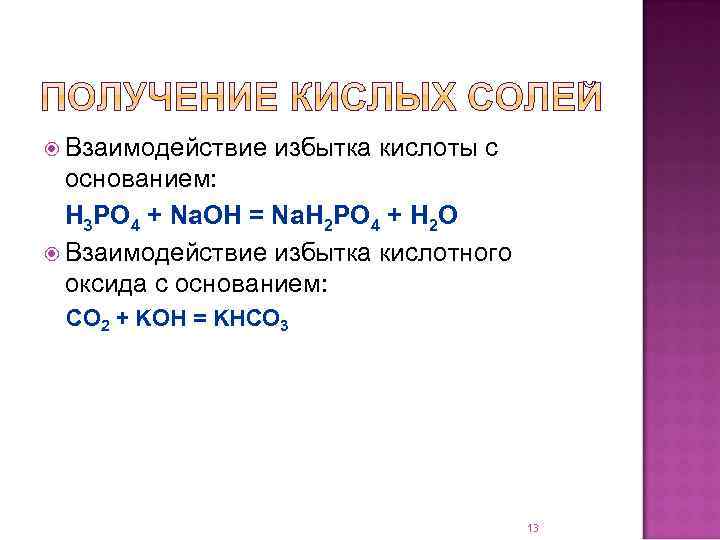 ПОЛУЧЕНИЕ КИСЛЫХ СОЛЕЙ

Взаимодействие избытка кислоты с основанием:

$H_3PO_4 + NaOH = NaH_2PO_4 + H_2O$

Взаимодействие избытка кислотного оксида с основанием:

$CO_2 + KOH = KHCO_3$

13